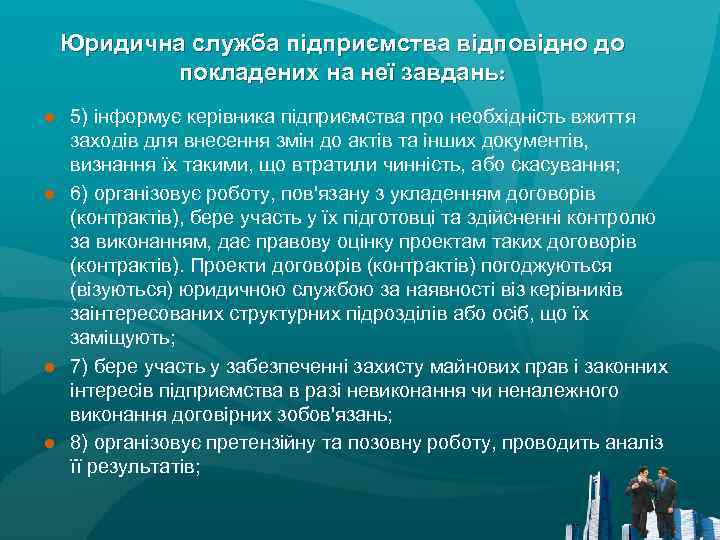 Юридична служба підприємства відповідно до покладених на неї завдань:

5) інформує керівника підприємства про необхідність вжиття заходів для внесення змін до актів та інших документів, визнання їх такими, що втратили чинність, або скасування;

6) організовує роботу, пов'язану з укладенням договорів (контрактів), бере участь у їх підготовці та здійсненні контролю за виконанням, дає правову оцінку проектам таких договорів (контрактів). Проекти договорів (контрактів) погоджуються (візуються) юридичною службою за наявності віз керівників заінтересованих структурних підрозділів або осіб, що їх заміщують;

7) бере участь у забезпеченні захисту майнових прав і законних інтересів підприємства в разі невиконання чи неналежного виконання договірних зобов'язань;

8) організовує претензійну та позовну роботу, проводить аналіз її результатів;